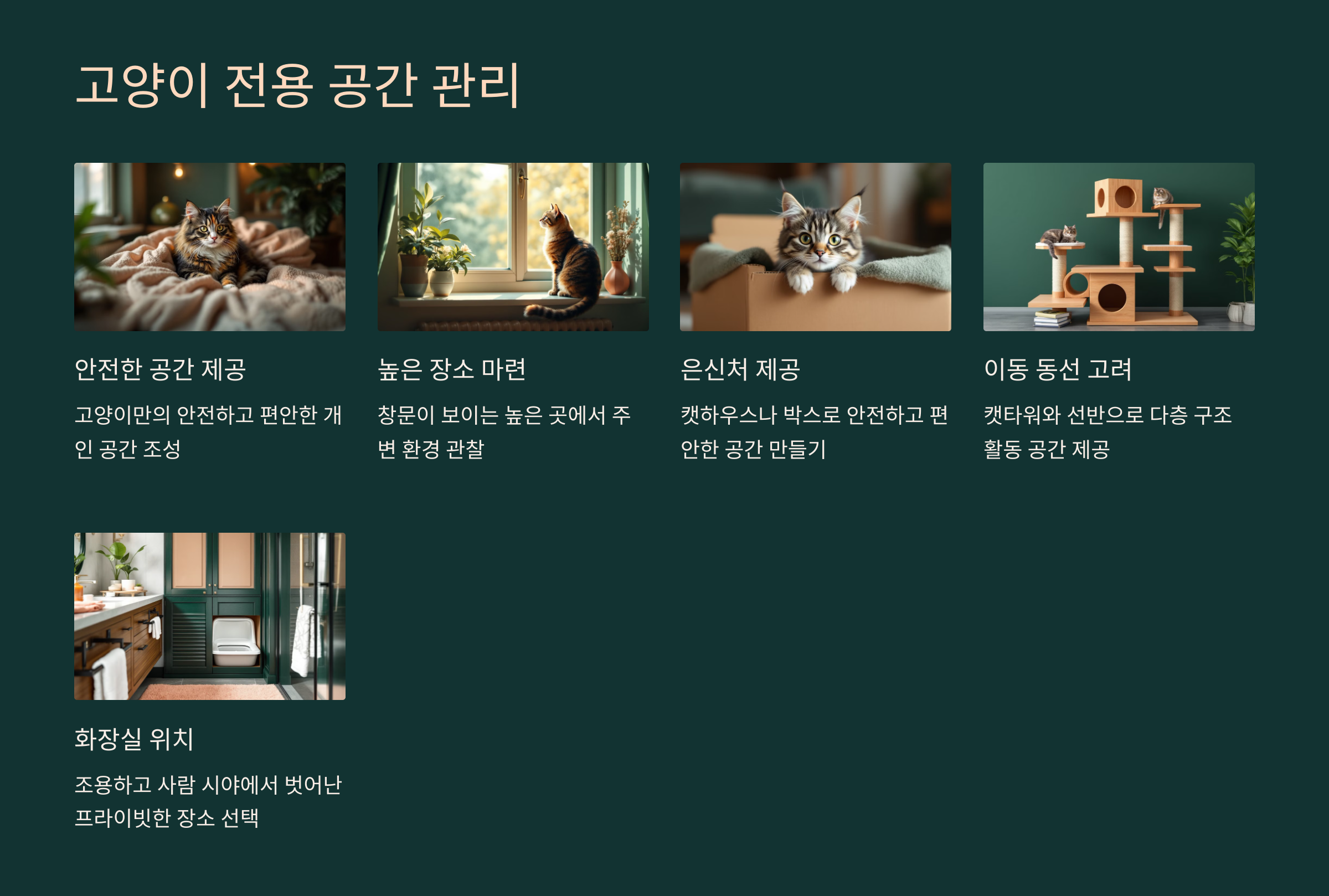 고양이 전용 공간 관리

안전한 공간 제공

고양이만의 안전하고 편안한 개인 공간 조성

높은 장소 마련

창문이 보이는 높은 곳에서 주변 환경 관찰

은신처 제공

캣하우스나 박스로 안전하고 편안한 공간 만들기

이동 동선 고려

캣타워와 선반으로 다층 구조 활동 공간 제공

화장실 위치

조용하고 사람 시야에서 벗어난 프라이빗한 장소 선택